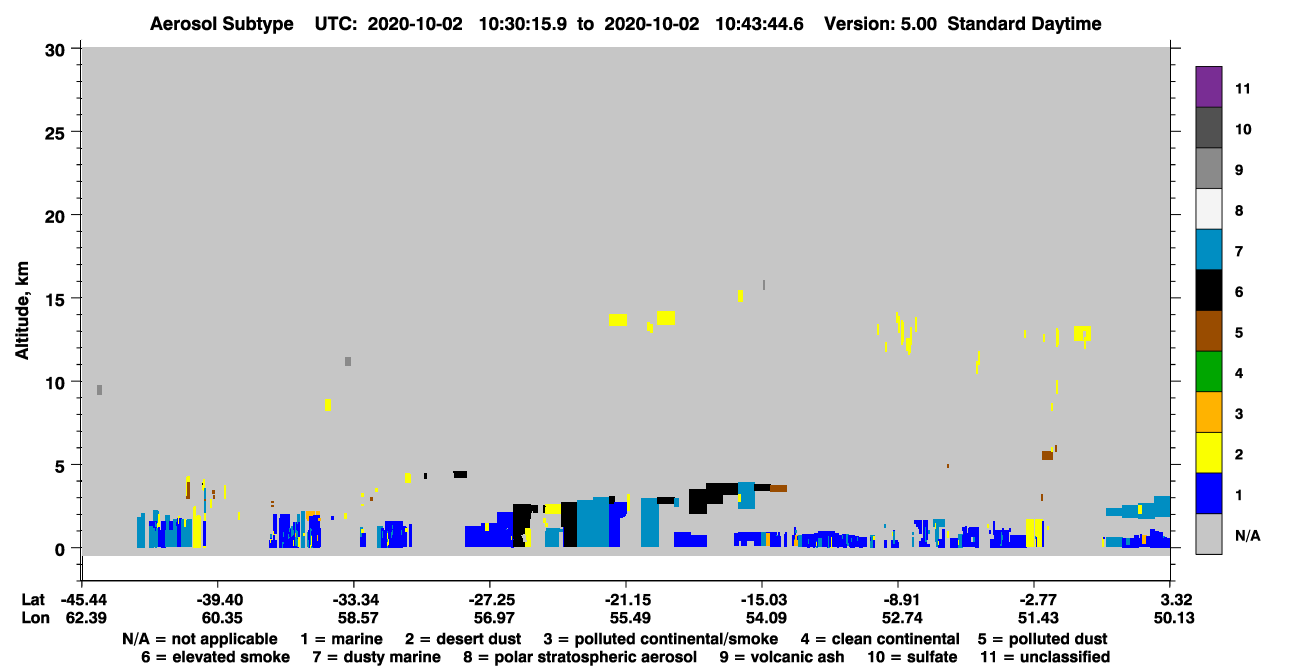 Aerosol Subtype UTC: 2020-10-02 10:30:15.9 to 2020-10-02 10:43:44.6 Version: 5.00 Standard Daytime

Altitude, km

30
25
20
15
10
5
0

11
10
9
8
7
6
5
4
3
2
1
N/A

| Lat | -45.44 | -39.40 | -33.34 | -27.25 | -21.15 | -15.03 | -8.91 | -2.77 | 3.32 |
|---|---|---|---|---|---|---|---|---|---|
| Lon | 62.39 | 60.35 | 58.57 | 56.97 | 55.49 | 54.09 | 52.74 | 51.43 | 50.13 |

N/A = not applicable 1 = marine 2 = desert dust 3 = polluted continental/smoke 4 = clean continental 5 = polluted dust
6 = elevated smoke 7 = dusty marine 8 = polar stratospheric aerosol 9 = volcanic ash 10 = sulfate 11 = unclassified